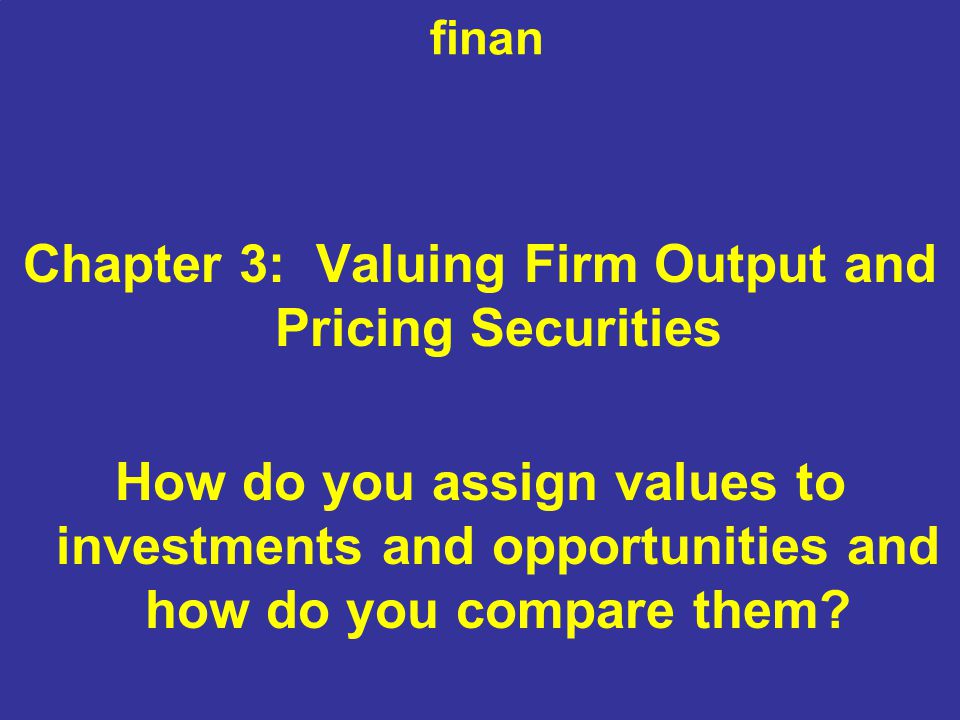 finan

Chapter 3: Valuing Firm Output and Pricing Securities

How do you assign values to investments and opportunities and how do you compare them?